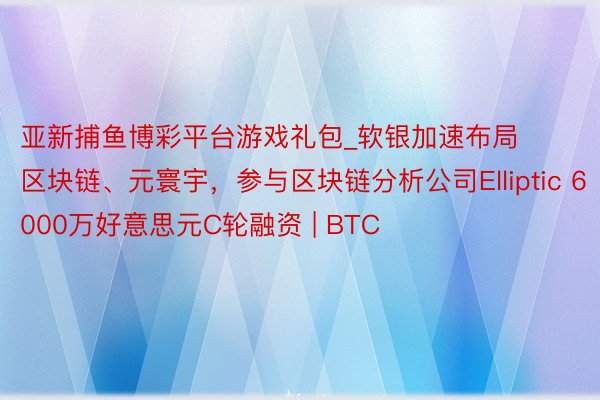 亚新捕鱼博彩平台游戏礼包_软银加速布局区块链、元寰宇，参与区块链分析公司Elliptic 6000万好意思元C轮融资 | BTC